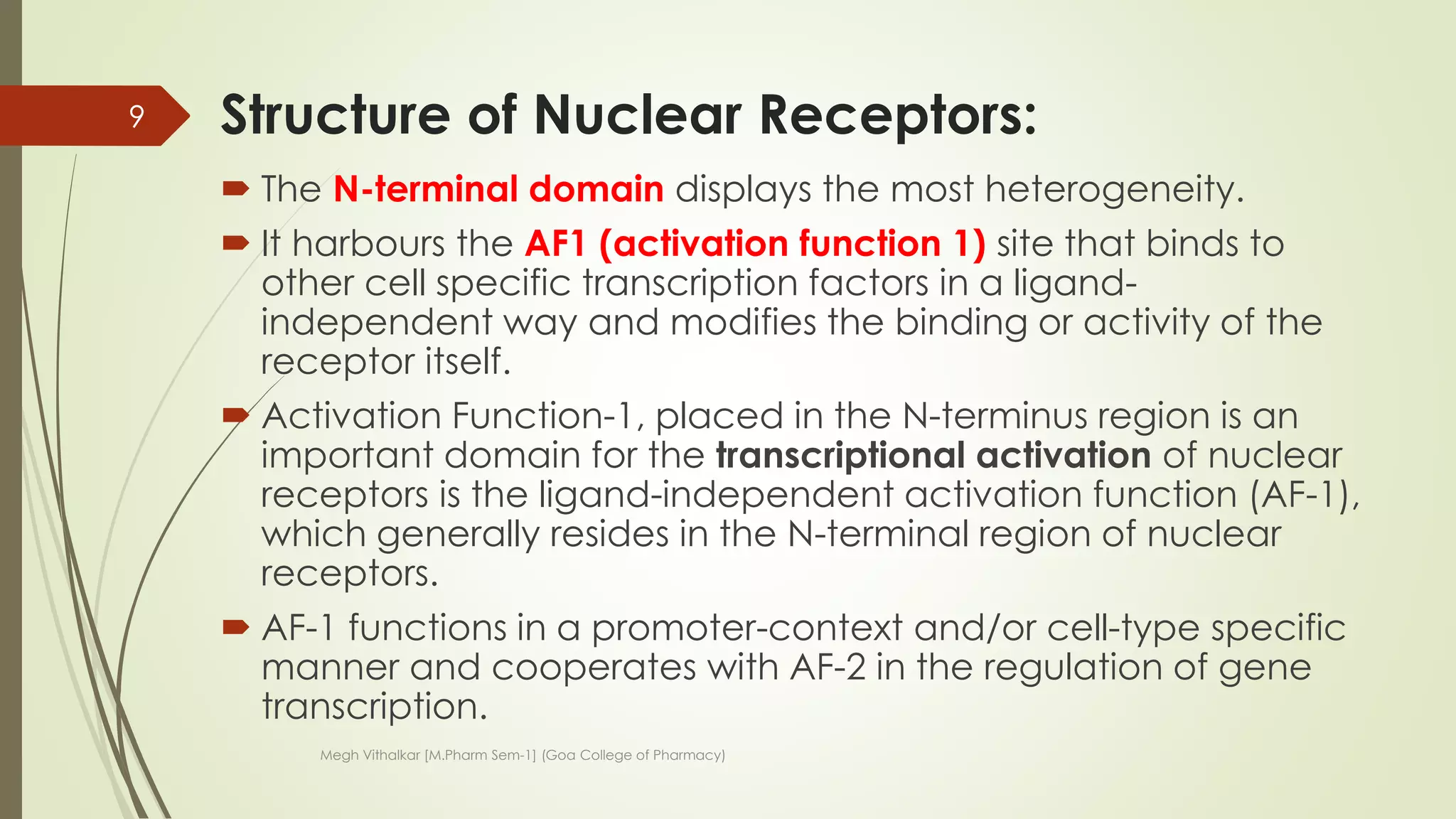 9

Structure of Nuclear Receptors:

The N-terminal domain displays the most heterogeneity.

It harbours the AF1 (activation function 1) site that binds to other cell specific transcription factors in a ligand-independent way and modifies the binding or activity of the receptor itself.

Activation Function-1, placed in the N-terminus region is an important domain for the transcriptional activation of nuclear receptors is the ligand-independent activation function (AF-1), which generally resides in the N-terminal region of nuclear receptors.

AF-1 functions in a promoter-context and/or cell-type specific manner and cooperates with AF-2 in the regulation of gene transcription.

Megh Vithalkar [M.Pharm Sem-1] (Goa College of Pharmacy)